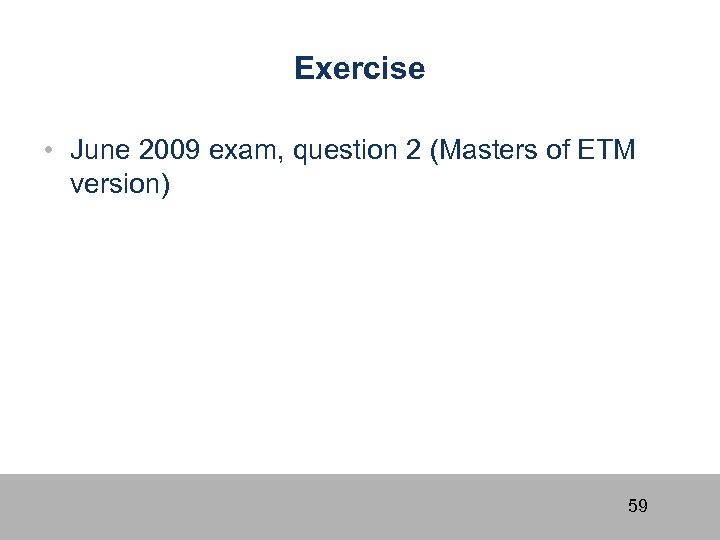 Exercise

• June 2009 exam, question 2 (Masters of ETM version)

59